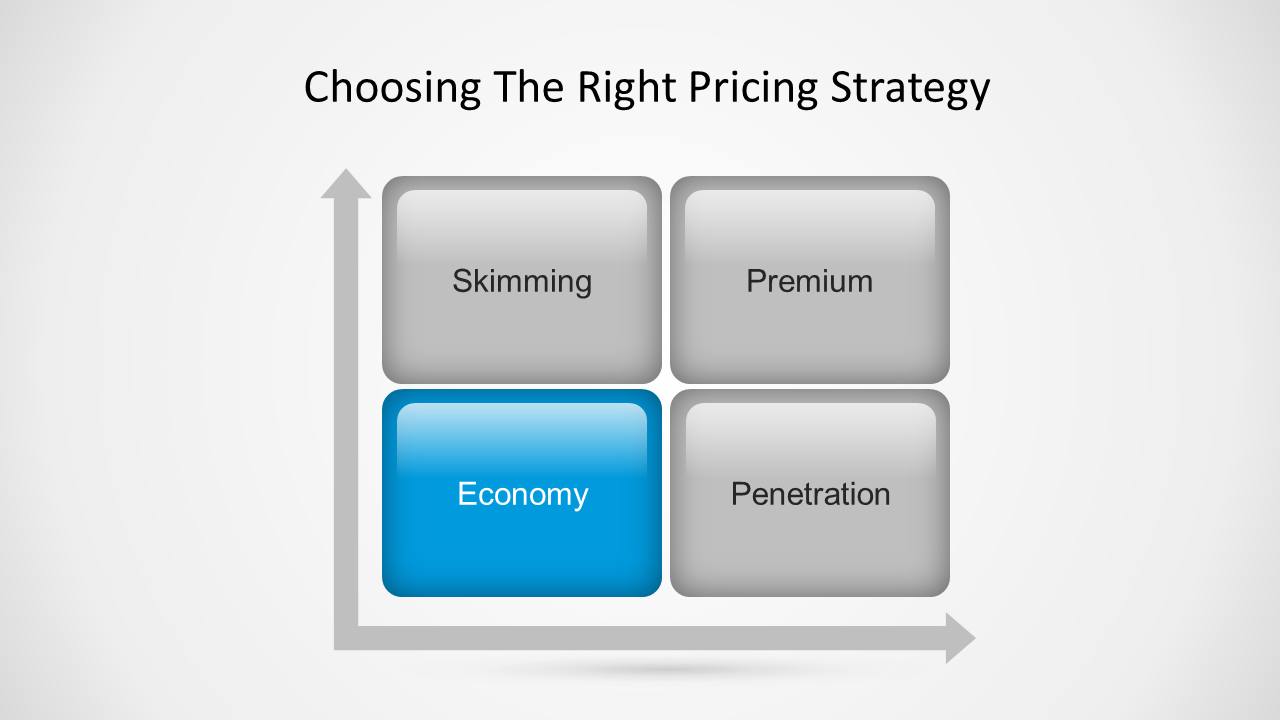 Choosing The Right Pricing Strategy

Skimming

Premium

Economy

Penetration